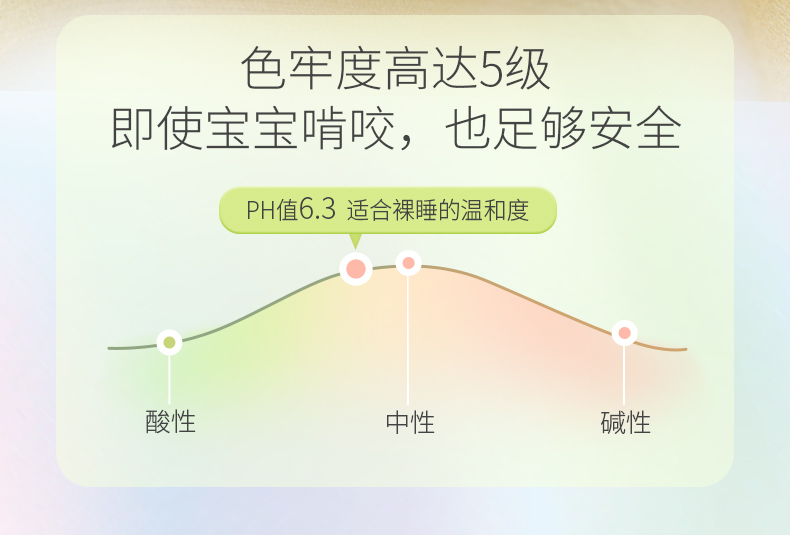 色牢度高达5级
即使宝宝啃咬，也足够安全

PH值6.3 适合裸睡的温和度

酸性

中性

碱性